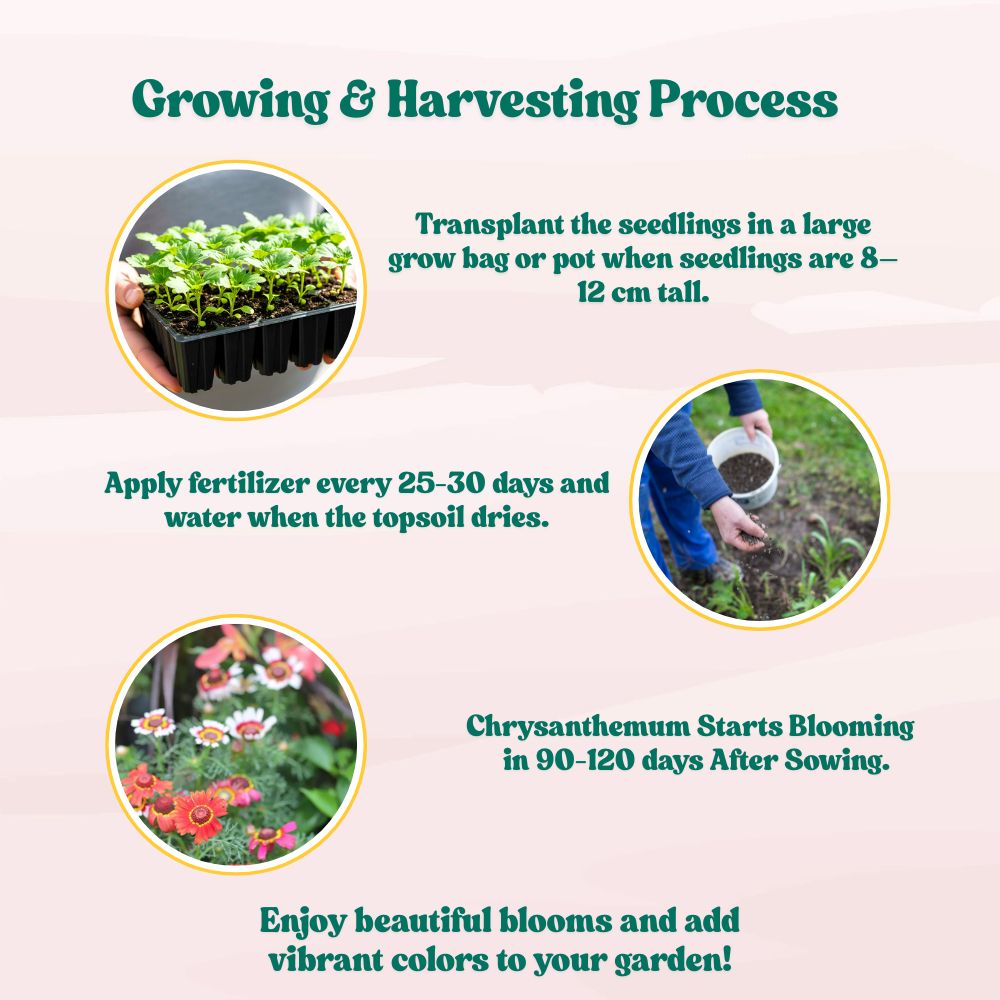 Growing & Harvesting Process

Transplant the seedlings in a large grow bag or pot when seedlings are 8–12 cm tall.

Apply fertilizer every 25-30 days and water when the topsoil dries.

Chrysanthemum Starts Blooming in 90-120 days After Sowing.

Enjoy beautiful blooms and add vibrant colors to your garden!